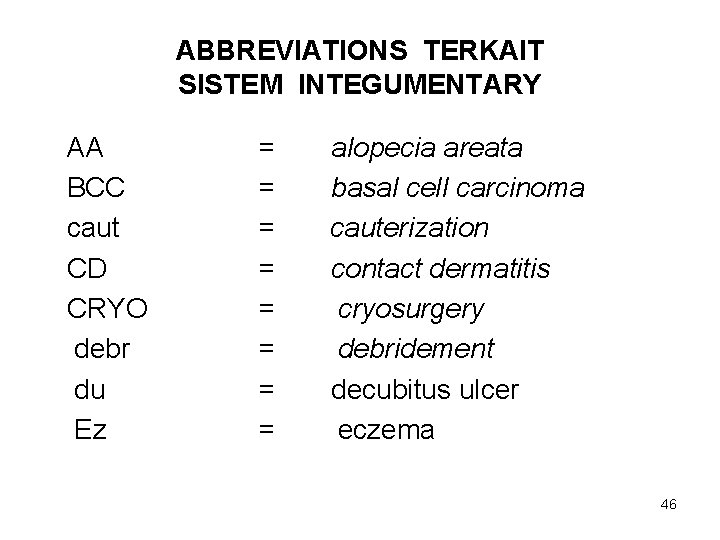 ABBREVIATIONS TERKAIT
SISTEM INTEGUMENTARY

AA = alopecia areata
BCC = basal cell carcinoma
caut = cauterization
CD = contact dermatitis
CRYO = cryosurgery
debr = debridement
du = decubitus ulcer
Ez = eczema

46